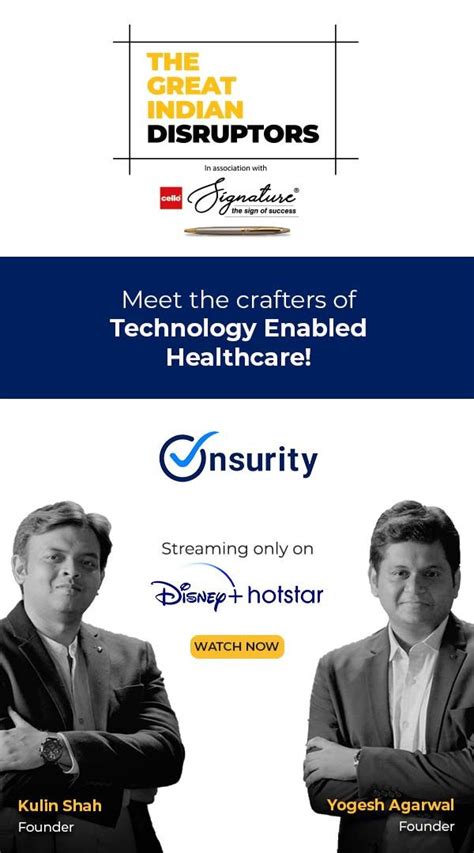 THE GREAT INDIAN DISRUPTORS

In association with

cello Signature® the sign of success

Meet the crafters of Technology Enabled Healthcare!

Onsurity

Streaming only on

Disney+ hotstar

WATCH NOW

Kulin Shah
Founder

Yogesh Agarwal
Founder